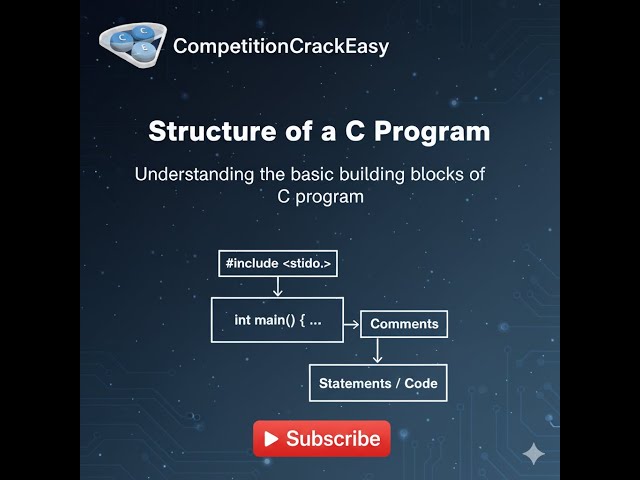 C C E

CompetitionCrackEasy

Structure of a C Program

Understanding the basic building blocks of C program

#include <stido.>

int main() { ...

Comments

Statements / Code

Subscribe